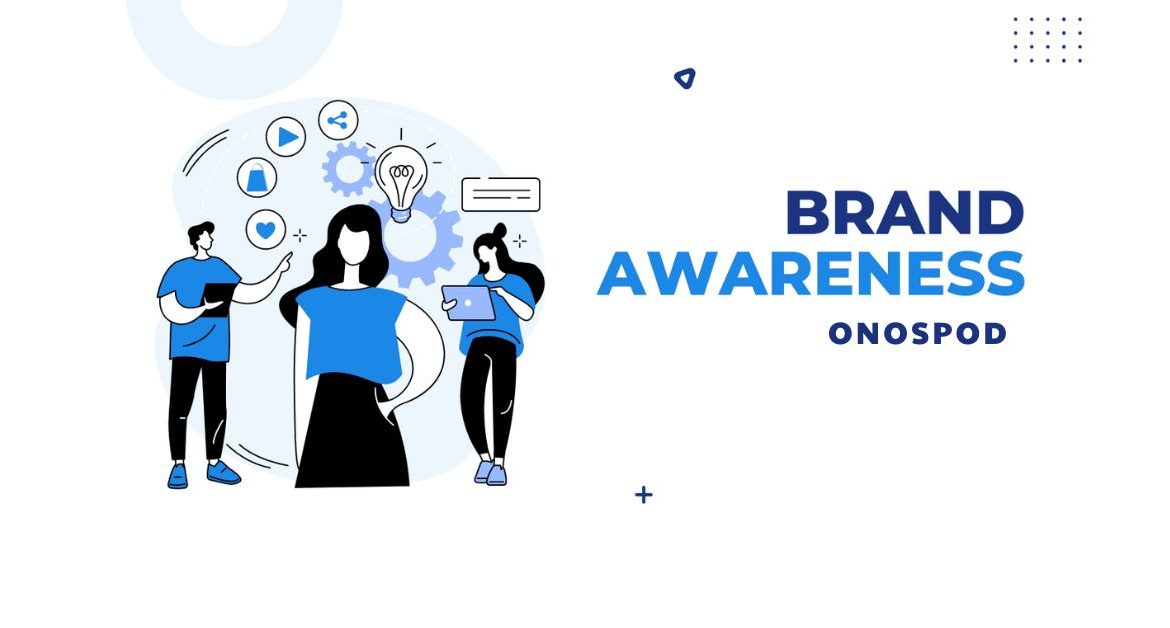 BRAND
AWARENESS
ONOSPOD